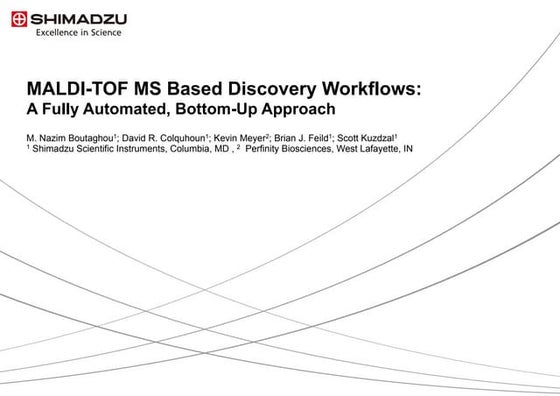 SHIMADZU
Excellence in Science

MALDI-TOF MS Based Discovery Workflows:
A Fully Automated, Bottom-Up Approach

M. Nazim Boutaghou$^1$; David R. Colquhoun$^1$; Kevin Meyer$^2$; Brian J. Feild$^1$; Scott Kuzdzal$^1$
$^1$ Shimadzu Scientific Instruments, Columbia, MD , $^2$ Perfinity Biosciences, West Lafayette, IN